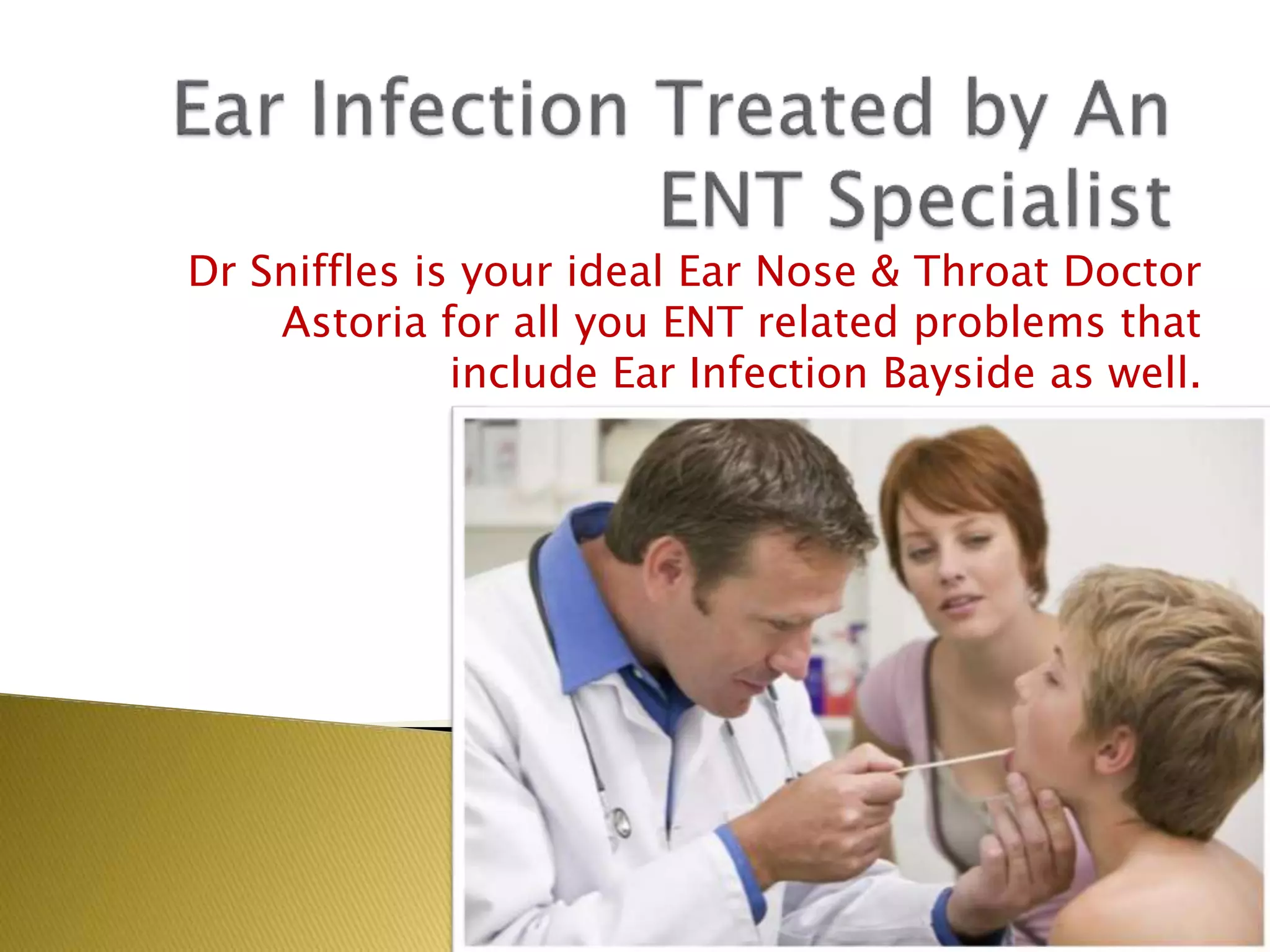 Ear Infection Treated by An ENT Specialist

Dr Sniffles is your ideal Ear Nose & Throat Doctor Astoria for all you ENT related problems that include Ear Infection Bayside as well.